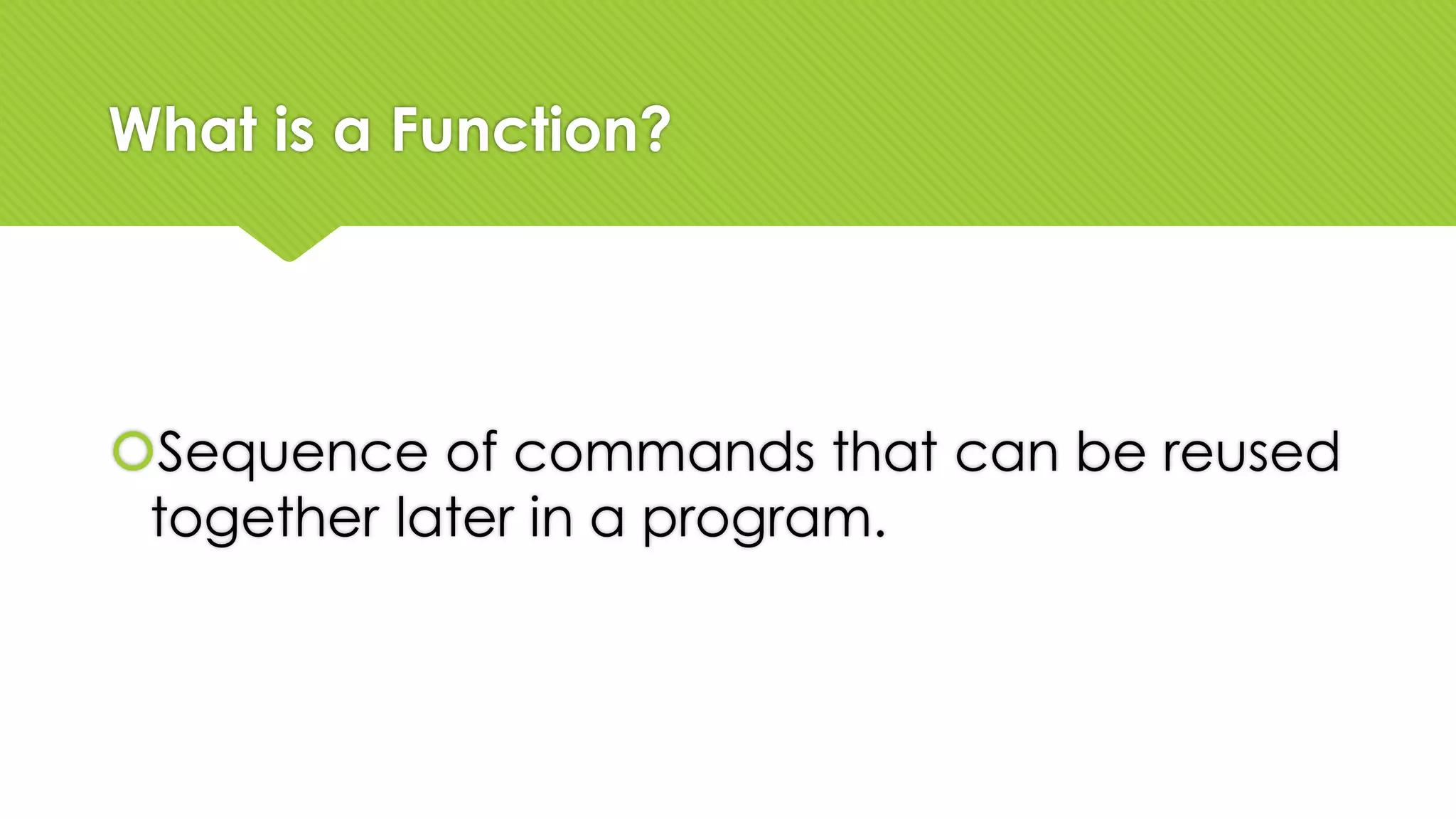 What is a Function?

Sequence of commands that can be reused together later in a program.